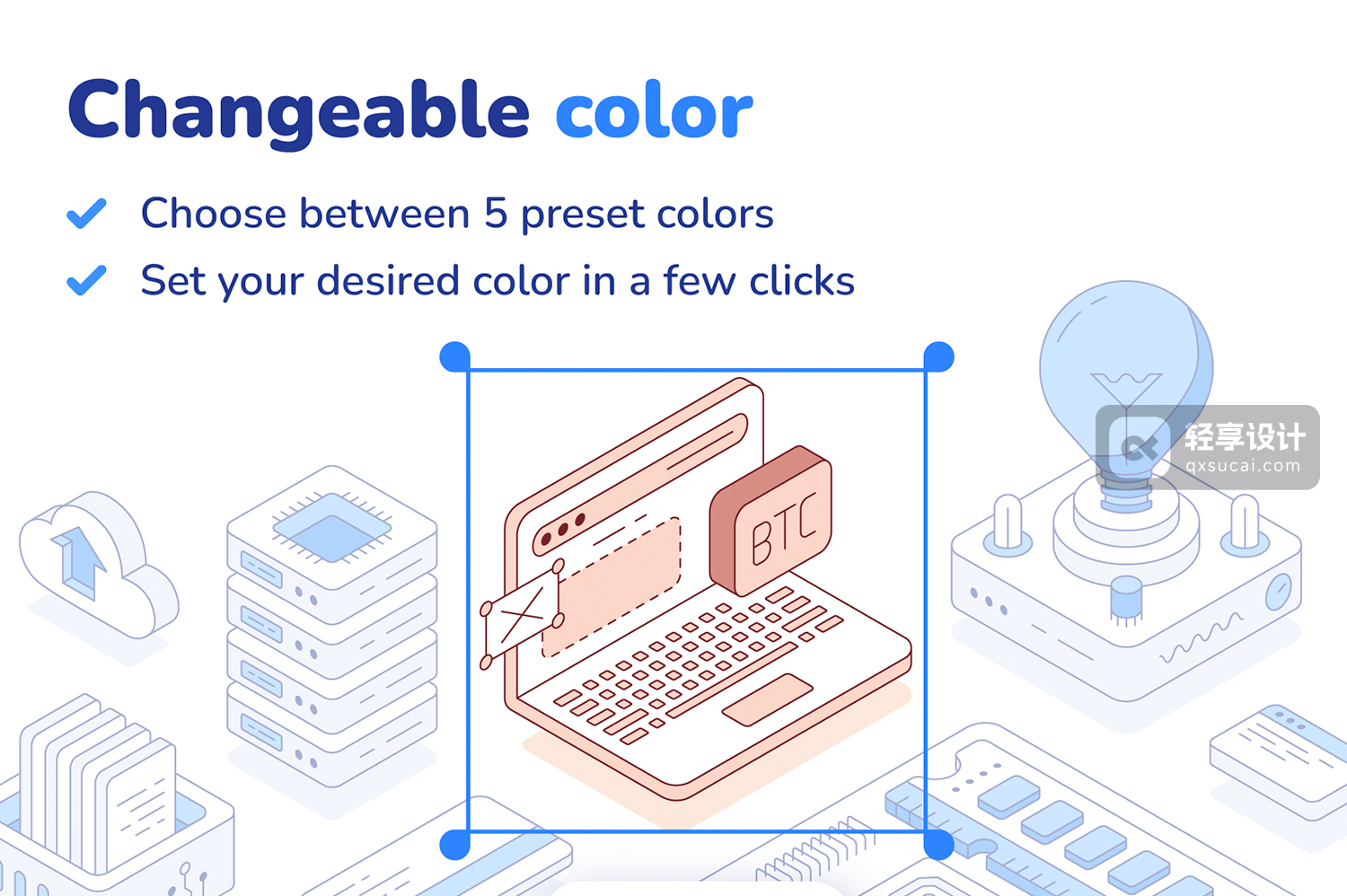 Changeable color

Choose between 5 preset colors

Set your desired color in a few clicks

BTC

轻享设计
qxsucai.com